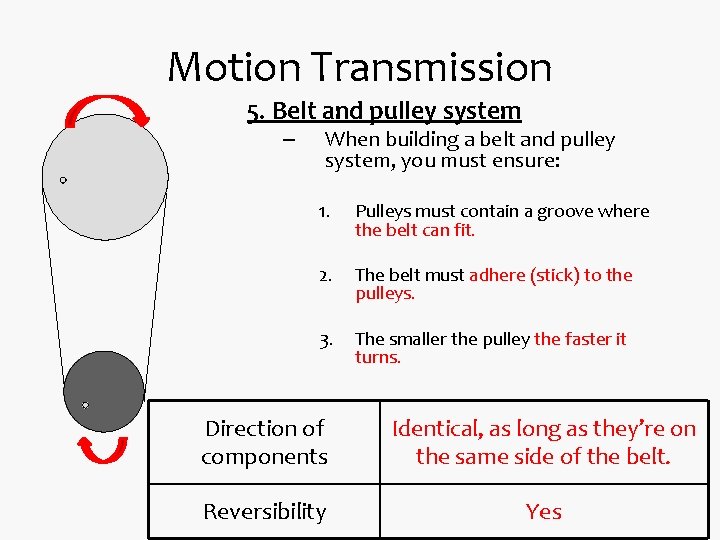 Motion Transmission

5. Belt and pulley system

– When building a belt and pulley system, you must ensure:

1. Pulleys must contain a groove where the belt can fit.

2. The belt must adhere (stick) to the pulleys.

3. The smaller the pulley the faster it turns.

| Direction of components | Identical, as long as they're on the same side of the belt. |
|---|---|
| Reversibility | Yes |